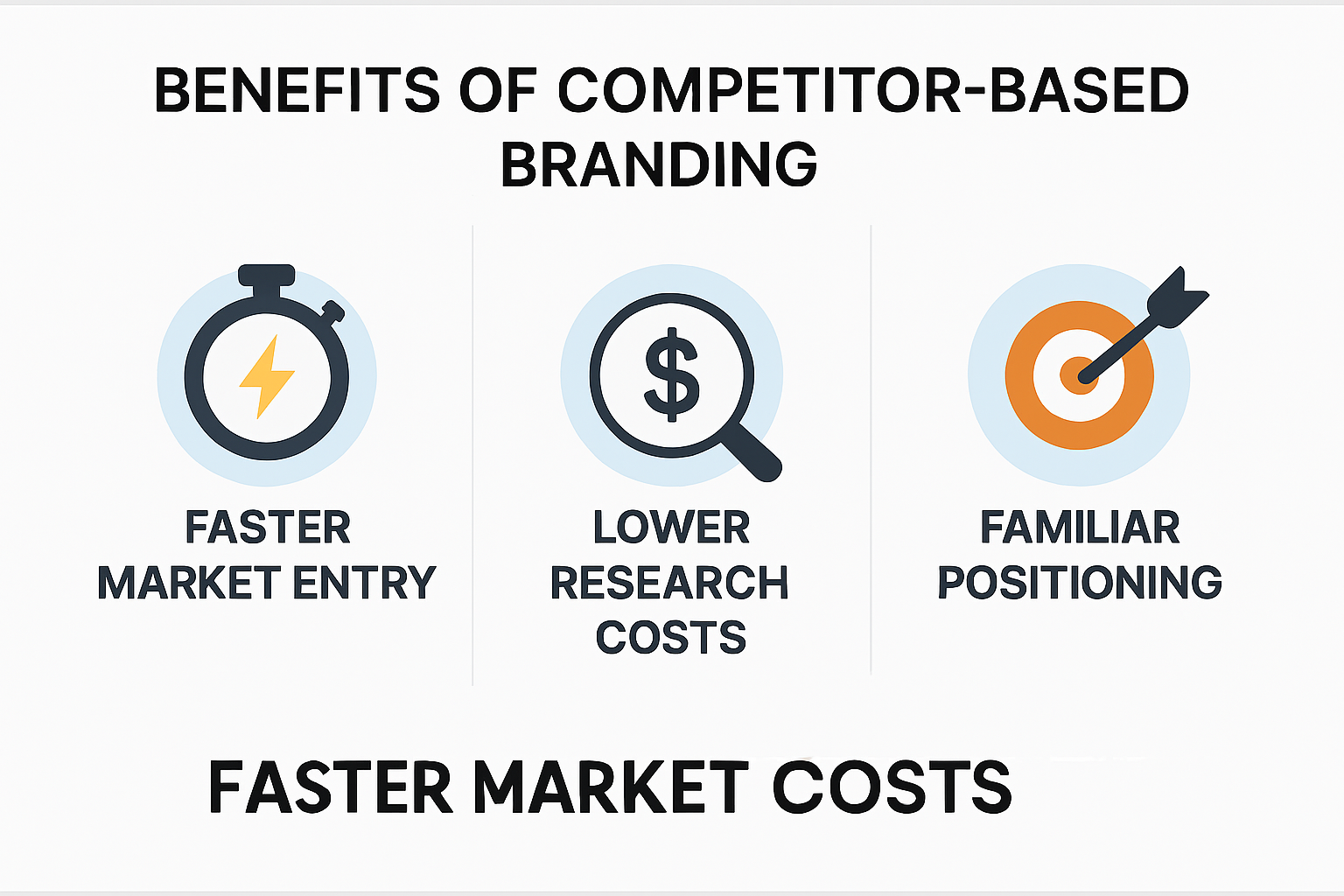 BENEFITS OF COMPETITOR-BASED BRANDING

$

FASTER MARKET ENTRY

LOWER RESEARCH COSTS

FAMILIAR POSITIONING

FASTER MARKET COSTS